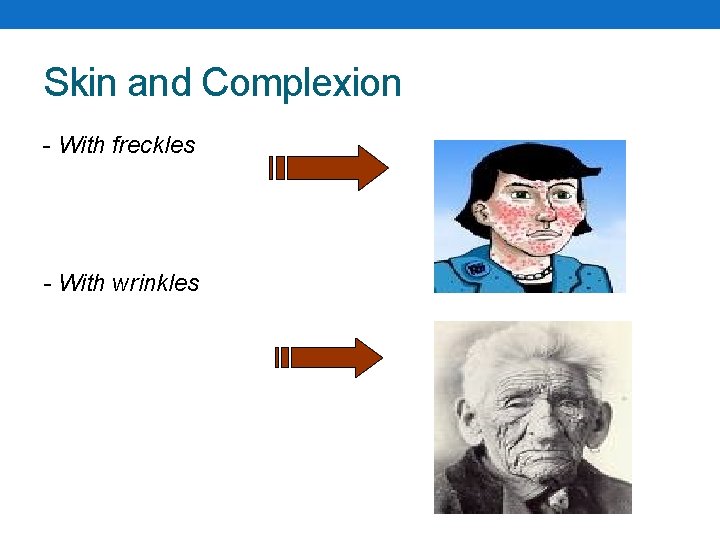 Skin and Complexion

- With freckles

- With wrinkles